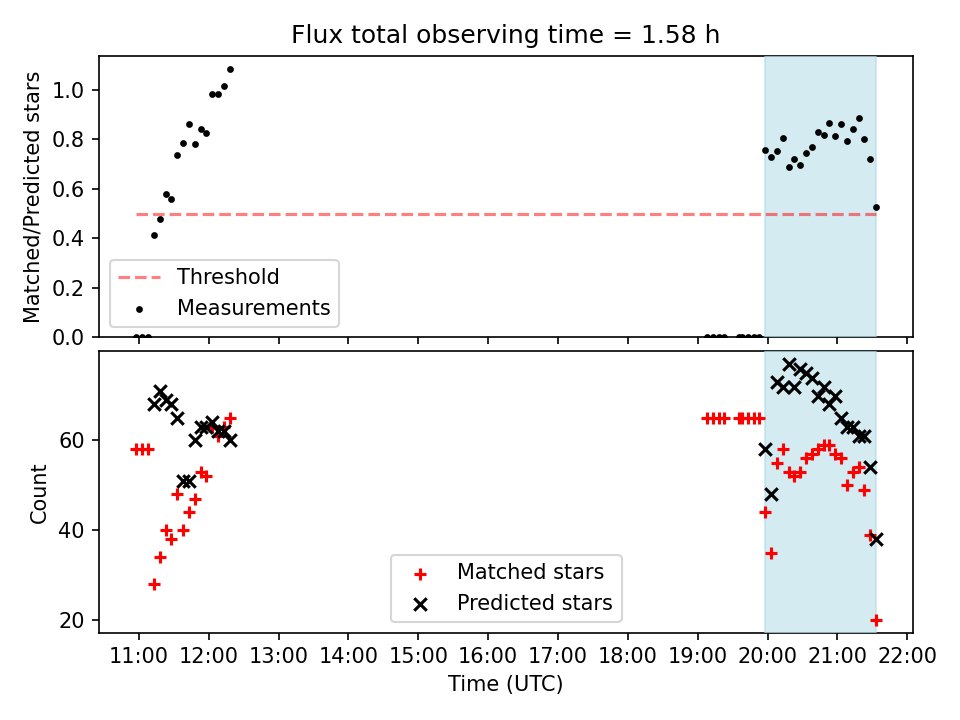 Flux total observing time = 1.58 h

Matched/Predicted stars

1.0
0.8
0.6
0.4
0.2
0.0

Threshold
Measurements

Count

60
40
20

Matched stars
Predicted stars

11:00 12:00 13:00 14:00 15:00 16:00 17:00 18:00 19:00 20:00 21:00 22:00

Time (UTC)